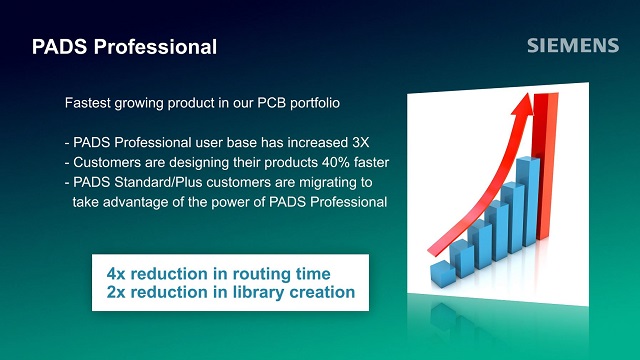 PADS Professional

SIEMENS

Fastest growing product in our PCB portfolio

- PADS Professional user base has increased 3X
- Customers are designing their products 40% faster
- PADS Standard/Plus customers are migrating to take advantage of the power of PADS Professional

4x reduction in routing time
2x reduction in library creation